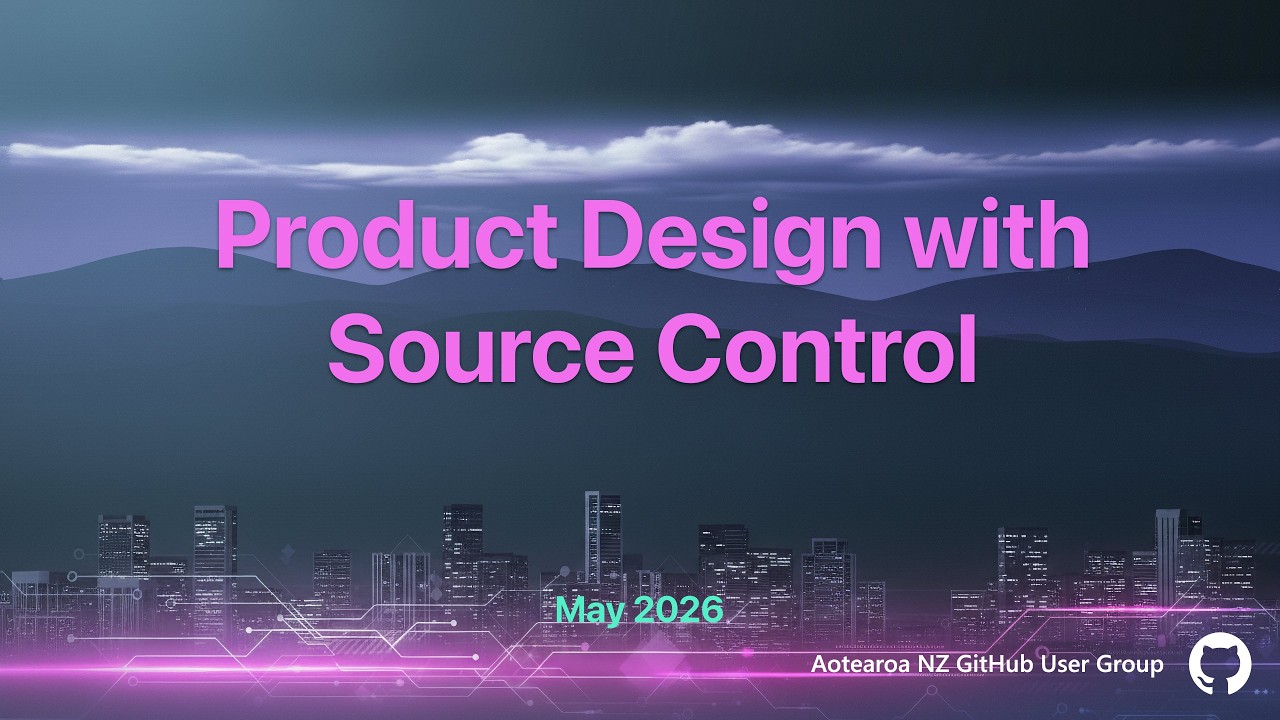 Product Design with Source Control

May 2026

Aotearoa NZ GitHub User Group